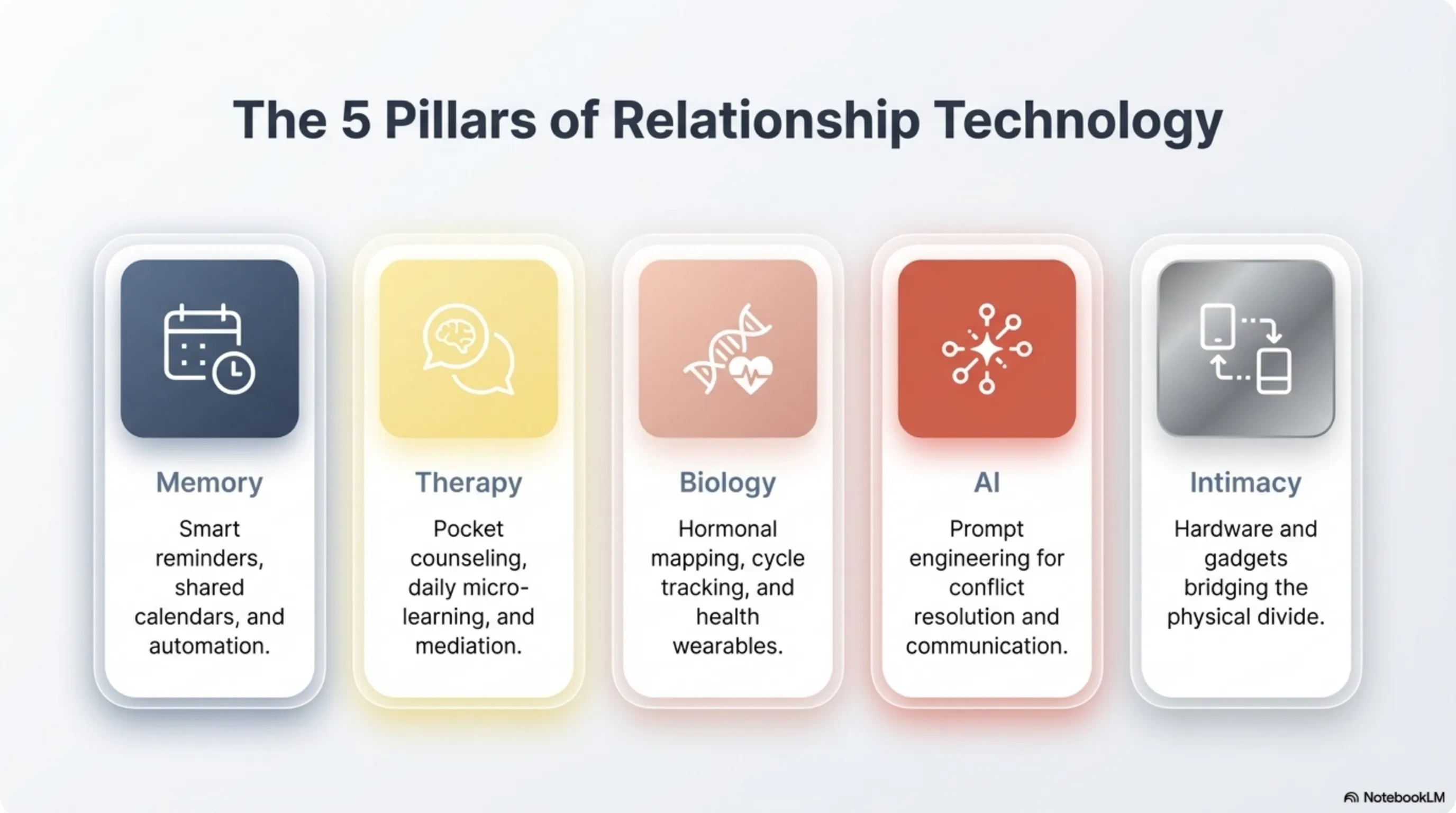 The 5 Pillars of Relationship Technology

Memory

Smart reminders, shared calendars, and automation.

Therapy

Pocket counseling, daily micro-learning, and mediation.

Biology

Hormonal mapping, cycle tracking, and health wearables.

AI

Prompt engineering for conflict resolution and communication.

Intimacy

Hardware and gadgets bridging the physical divide.

NotebookLM